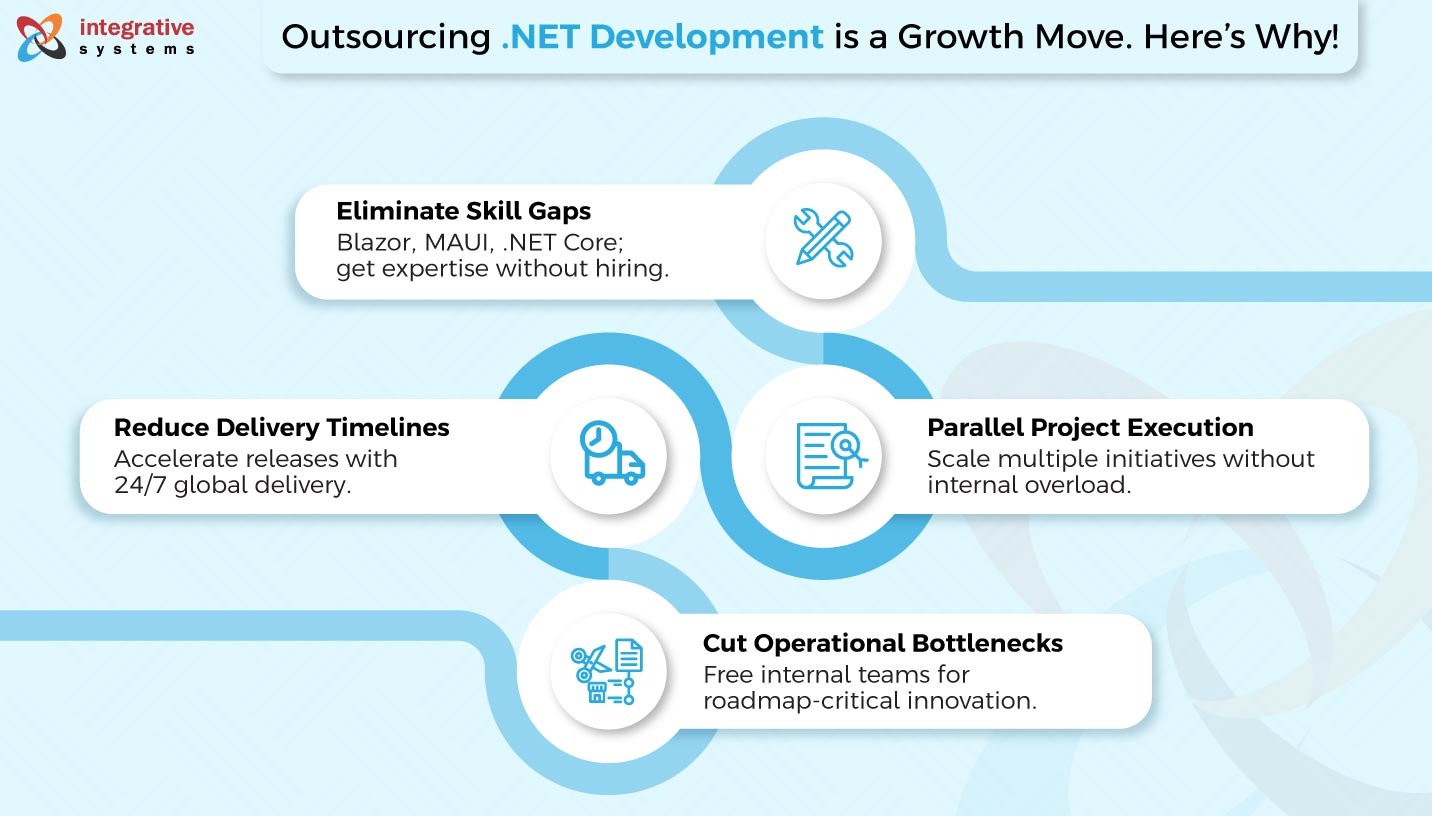 integrative systems

Outsourcing .NET Development is a Growth Move. Here's Why!

Eliminate Skill Gaps
Blazor, MAUI, .NET Core; get expertise without hiring.

Reduce Delivery Timelines
Accelerate releases with 24/7 global delivery.

Parallel Project Execution
Scale multiple initiatives without internal overload.

Cut Operational Bottlenecks
Free internal teams for roadmap-critical innovation.